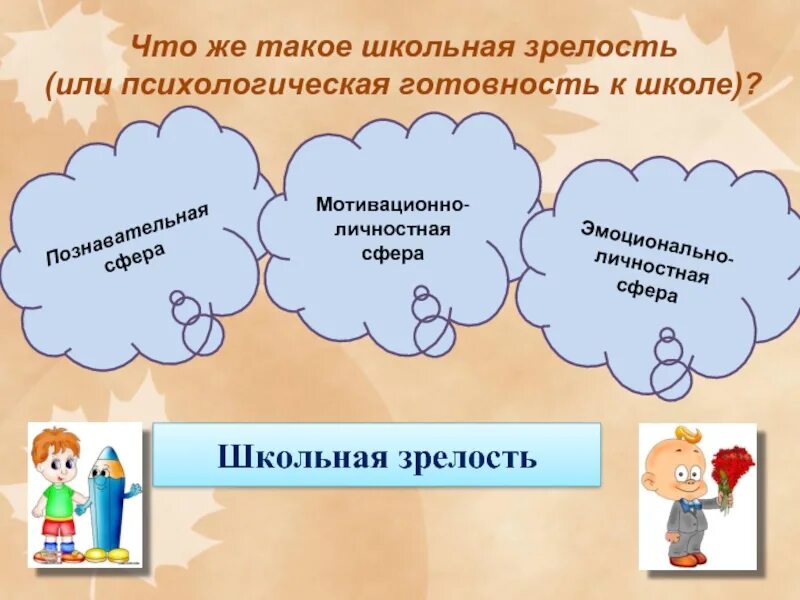 Что же такое школьная зрелость (или психологическая готовность к школе)?

Познавательная сфера

Мотивационно-личностная сфера

Эмоционально-личностная сфера

Школьная зрелость